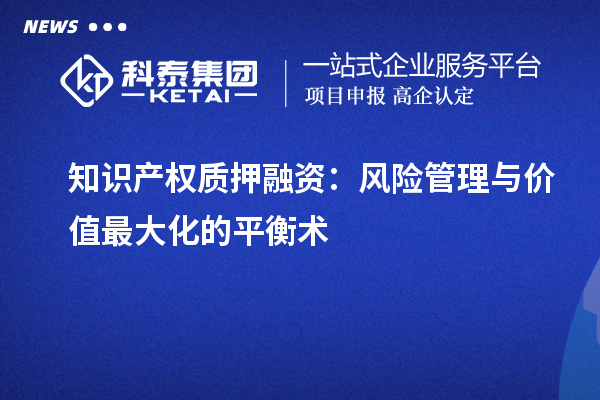 NEWS

科泰集团
KETAI

一站式企业服务平台
项目申报 高企认定

知识产权质押融资：风险管理与价值最大化的平衡术